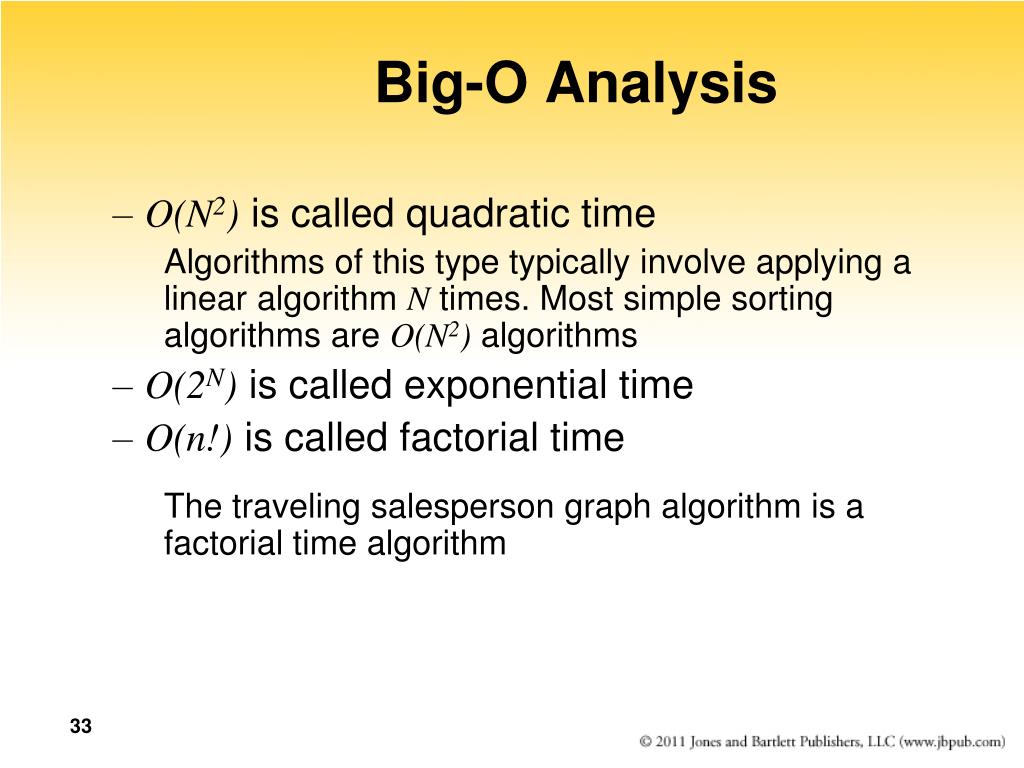 Big-O Analysis

– $O(N^2)$ is called quadratic time

Algorithms of this type typically involve applying a linear algorithm $N$ times. Most simple sorting algorithms are $O(N^2)$ algorithms

– $O(2^N)$ is called exponential time

– $O(n!)$ is called factorial time

The traveling salesperson graph algorithm is a factorial time algorithm

33

© 2011 Jones and Bartlett Publishers, LLC (www.jbpub.com)